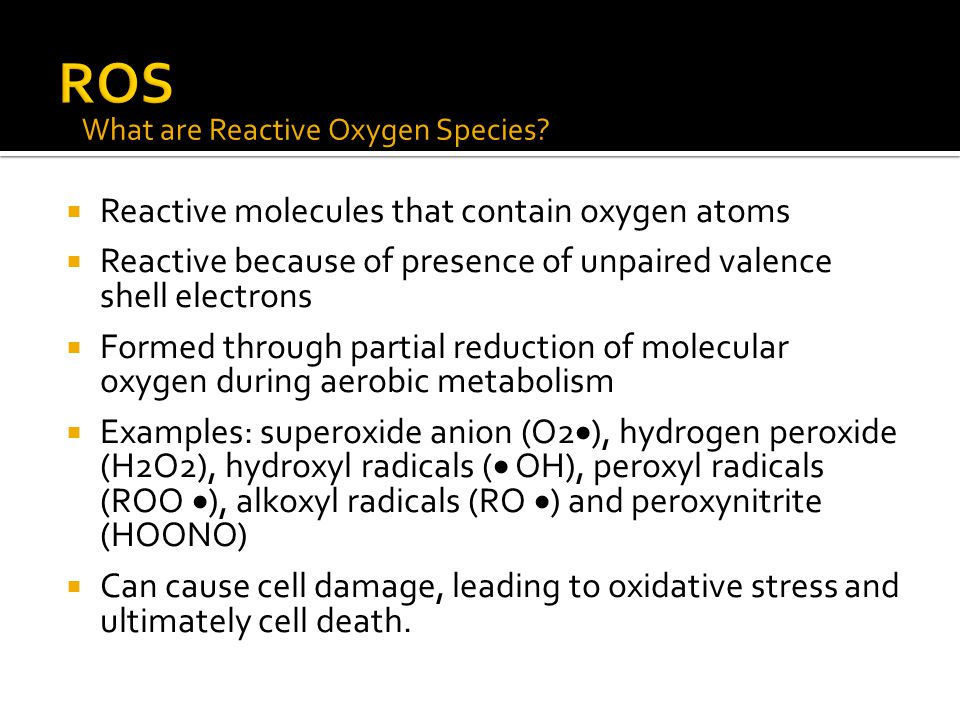 ROS
What are Reactive Oxygen Species?

- Reactive molecules that contain oxygen atoms
- Reactive because of presence of unpaired valence shell electrons
- Formed through partial reduction of molecular oxygen during aerobic metabolism
- Examples: superoxide anion (O2•), hydrogen peroxide (H2O2), hydroxyl radicals (• OH), peroxyl radicals (ROO •), alkoxyl radicals (RO •) and peroxynitrite (HOONO)
- Can cause cell damage, leading to oxidative stress and ultimately cell death.